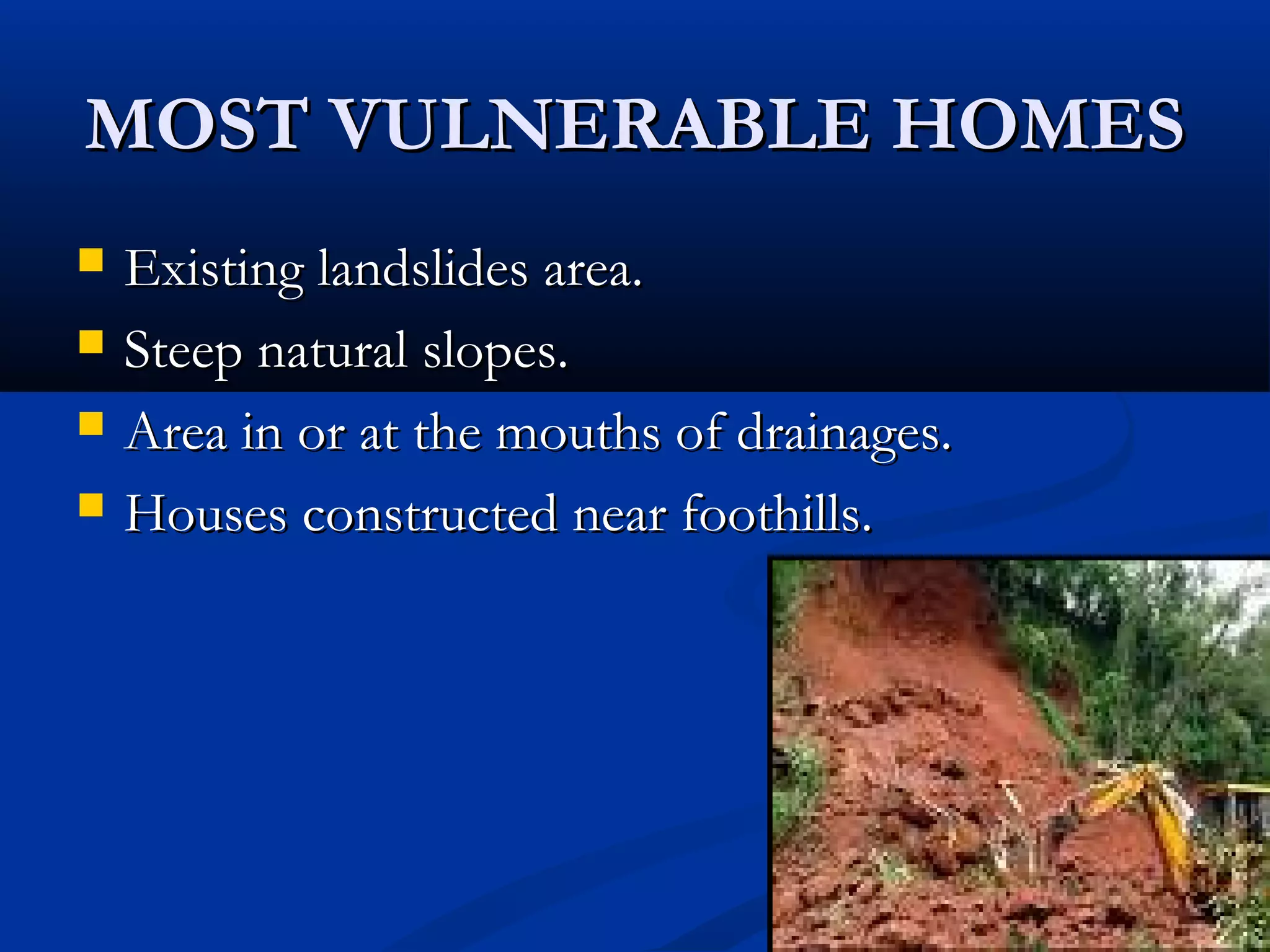 MOST VULNERABLE HOMES

- Existing landslides area.
- Steep natural slopes.
- Area in or at the mouths of drainages.
- Houses constructed near foothills.